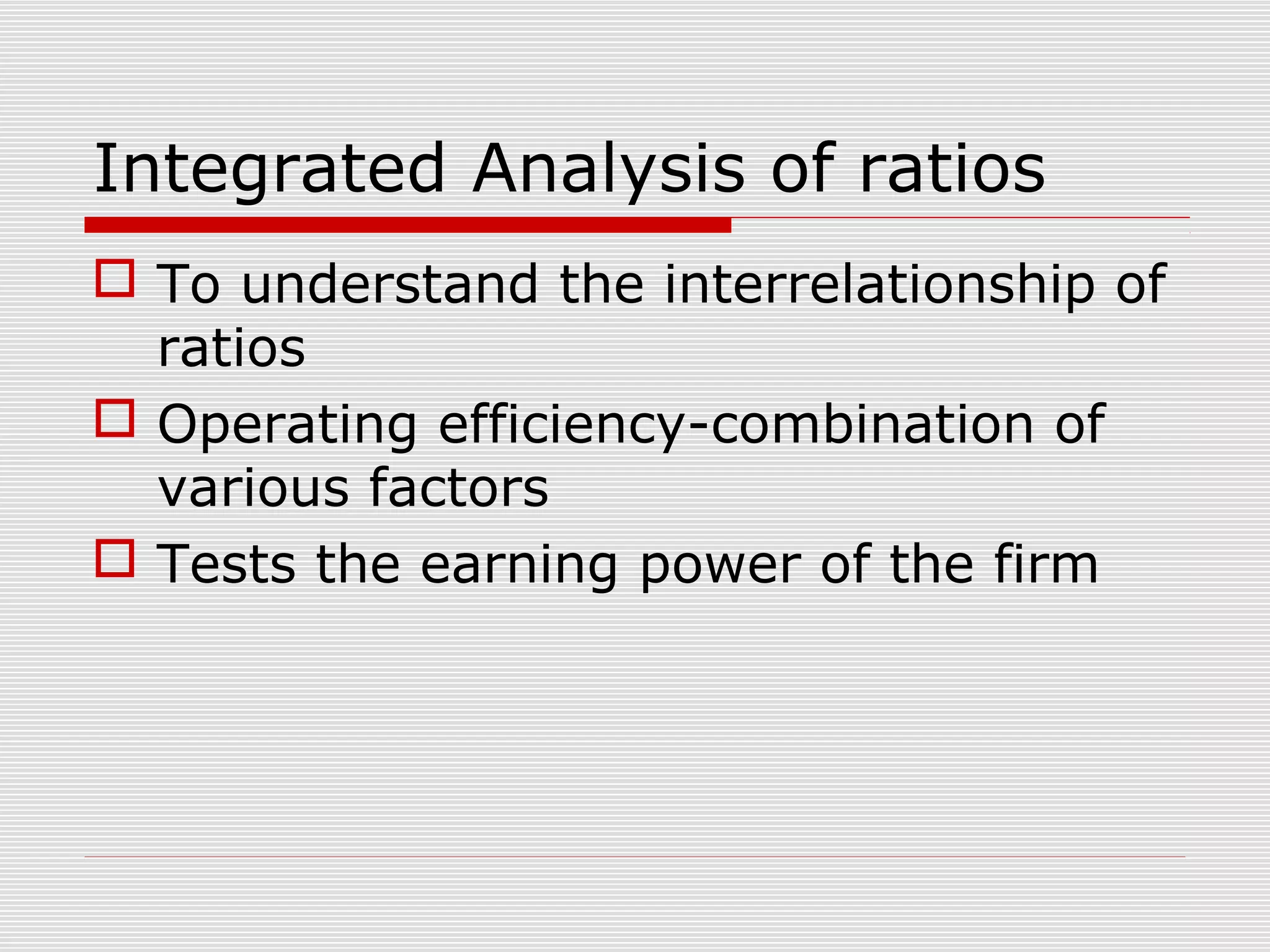 Integrated Analysis of ratios

To understand the interrelationship of ratios

Operating efficiency-combination of various factors

Tests the earning power of the firm